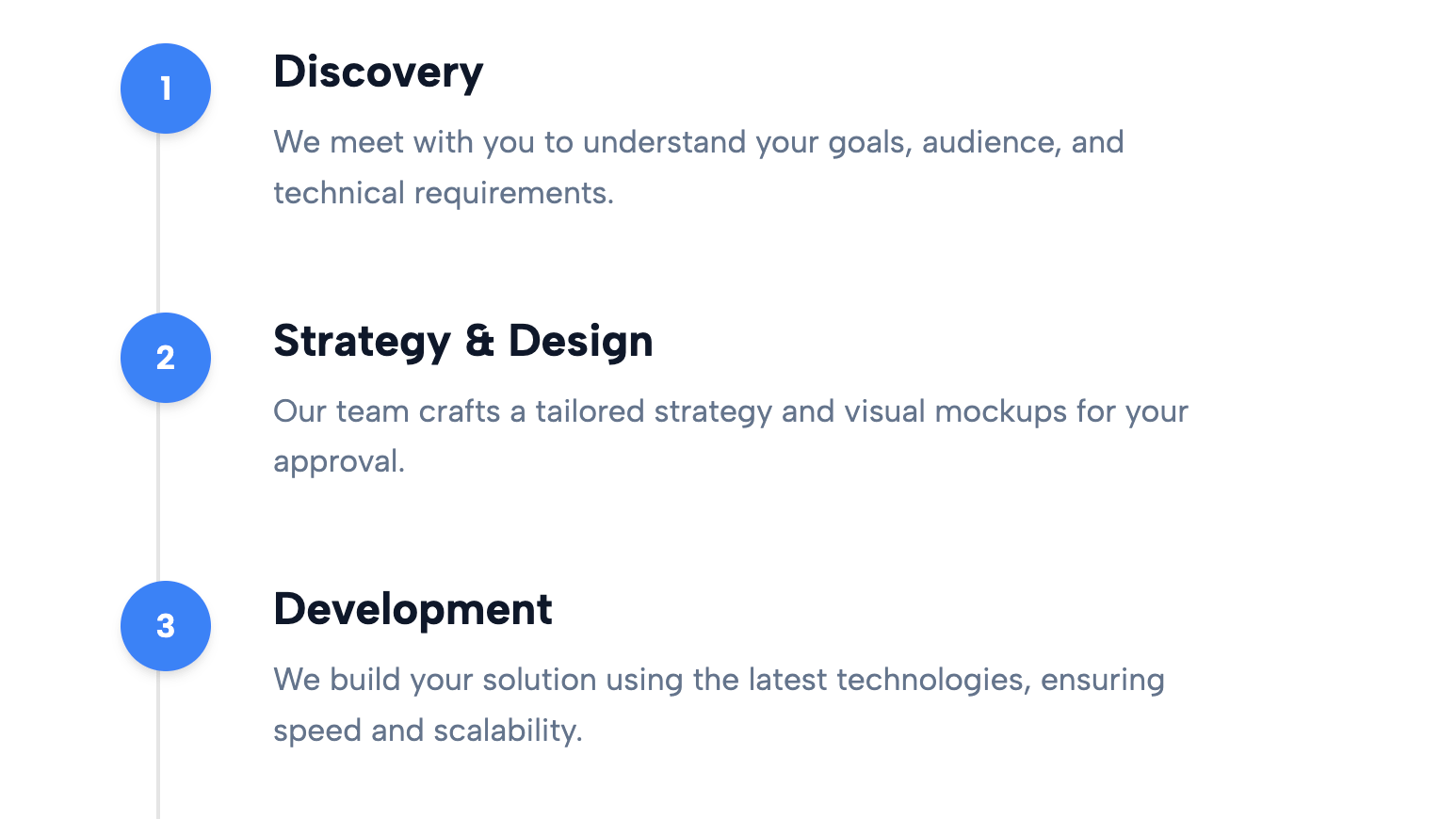 1

Discovery

We meet with you to understand your goals, audience, and technical requirements.

2

Strategy & Design

Our team crafts a tailored strategy and visual mockups for your approval.

3

Development

We build your solution using the latest technologies, ensuring speed and scalability.